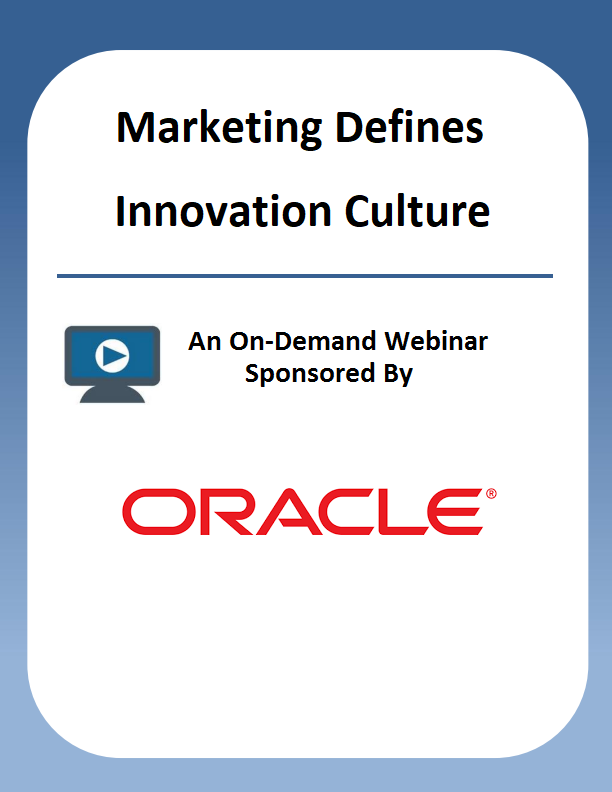 Marketing Defines Innovation Culture

An On-Demand Webinar Sponsored By

ORACLE®